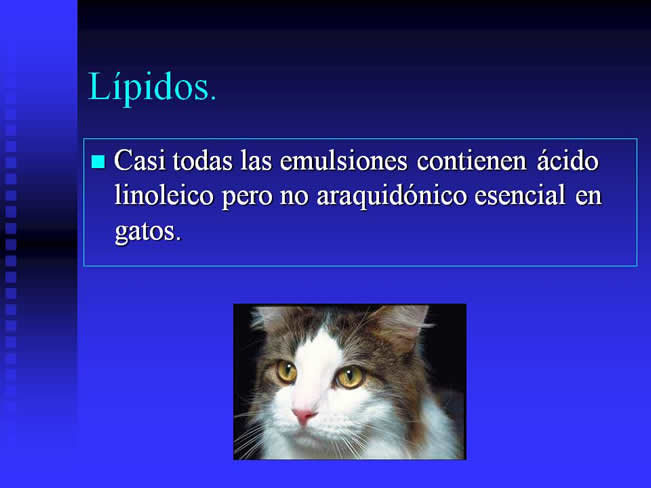 Lípidos.

■ Casi todas las emulsiones contienen ácido linoleico pero no araquidónico esencial en gatos.